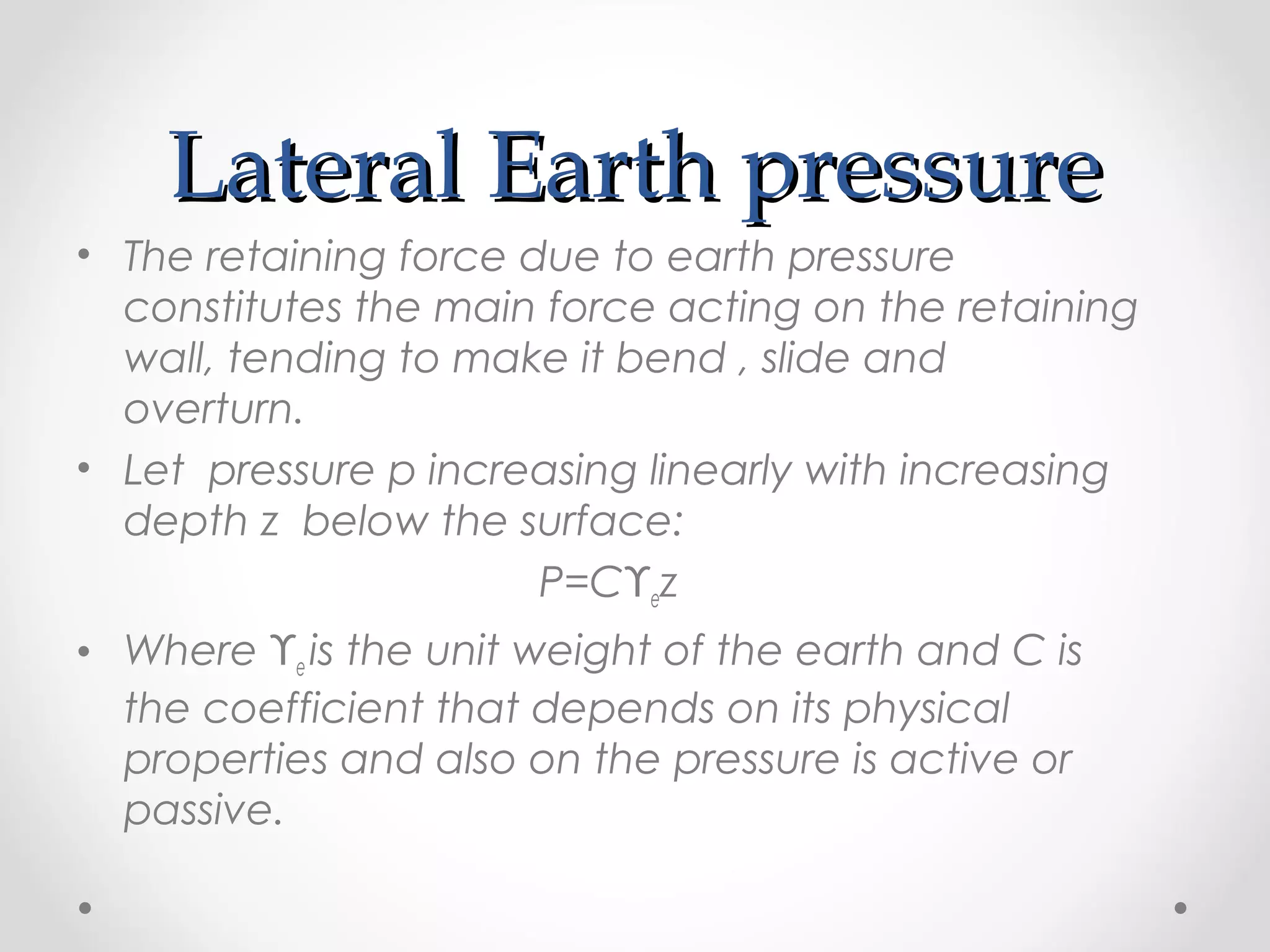 Lateral Earth pressure

• The retaining force due to earth pressure constitutes the main force acting on the retaining wall, tending to make it bend , slide and overturn.

• Let pressure p increasing linearly with increasing depth z below the surface:

$P=C\Upsilon_e z$

• Where $\Upsilon_e$ is the unit weight of the earth and C is the coefficient that depends on its physical properties and also on the pressure is active or passive.